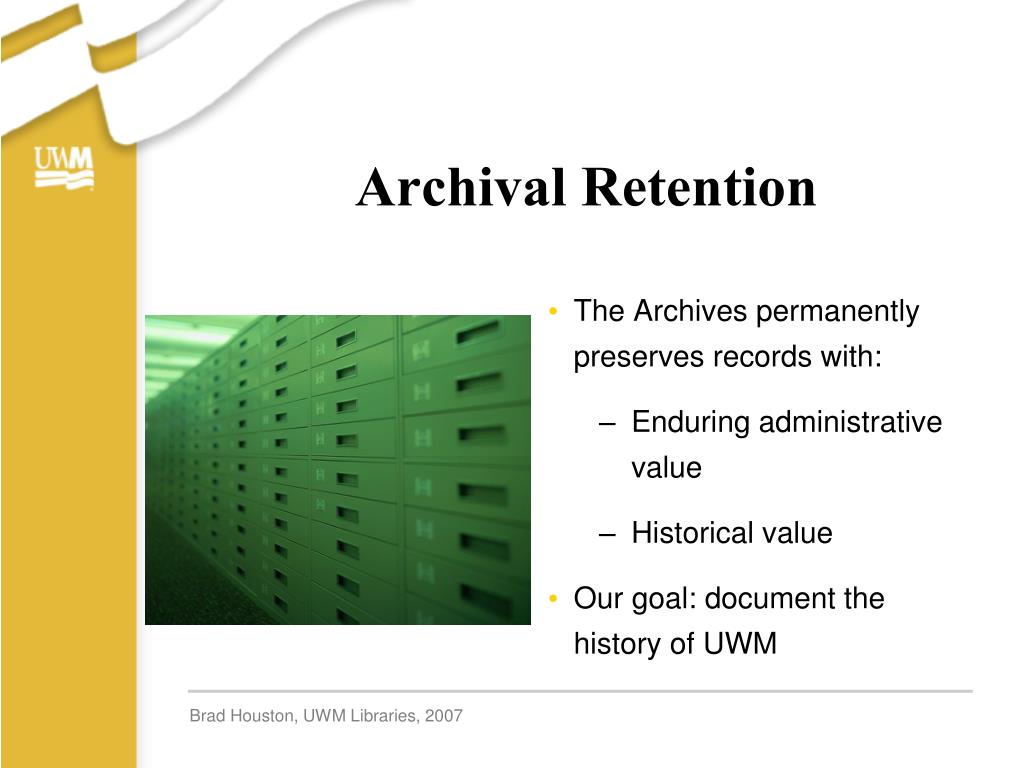 UWM

Archival Retention

• The Archives permanently preserves records with:
– Enduring administrative value
– Historical value
• Our goal: document the history of UWM

Brad Houston, UWM Libraries, 2007